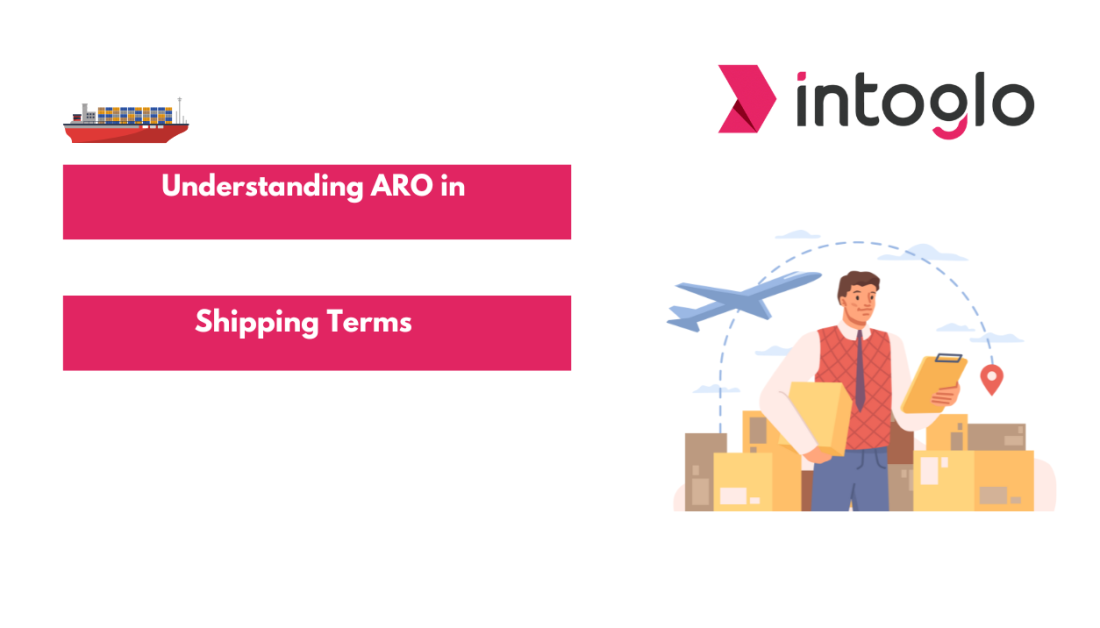 intoglo

Understanding ARO in

Shipping Terms